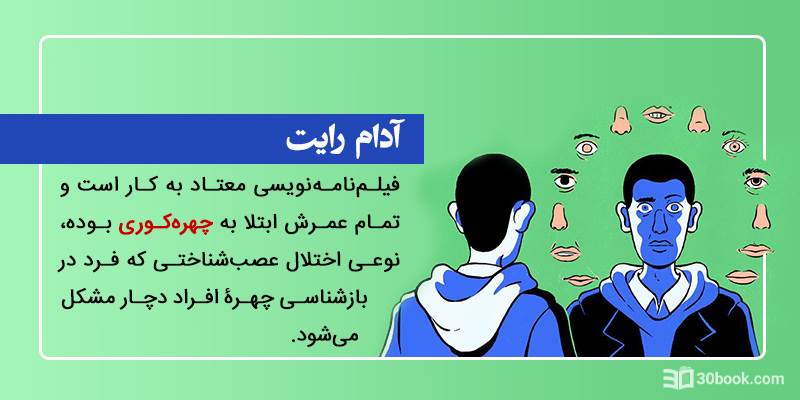 آدام رایت

فیلم‌نامه‌نویسی معتاد به کار است و تمام عمرش ابتلا به چهره‌کوری بوده، نوعی اختلال عصب‌شناختی که فرد در بازشناسی چهرهٔ افراد دچار مشکل می‌شود.

30book.com